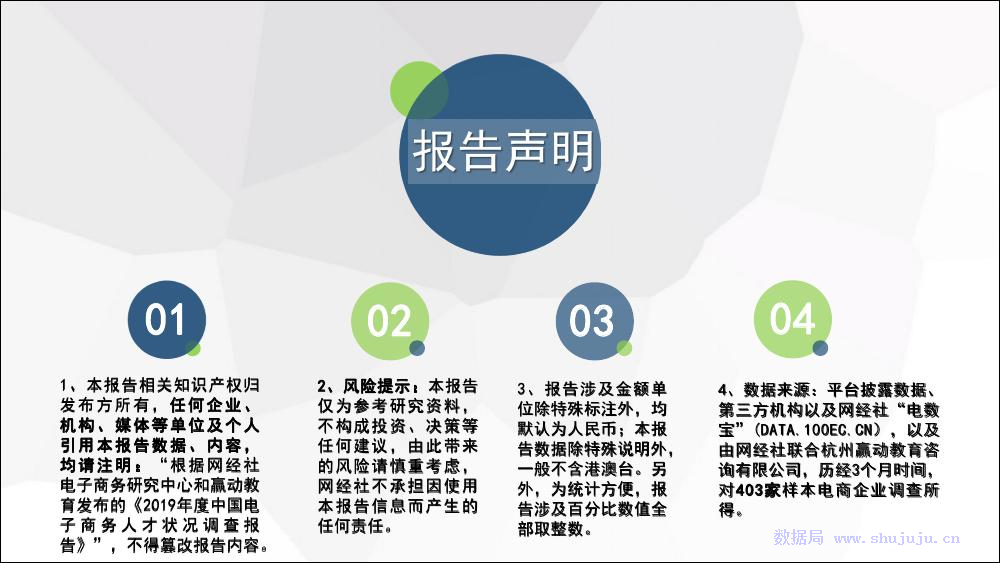 报告声明

01

1、本报告相关知识产权归发布方所有，任何企业、机构、媒体等单位及个人引用本报告数据、内容，均请注明：“根据网经社电子商务研究中心和赢动教育发布的《2019年度中国电子商务人才状况调查报告》”，不得篡改报告内容。

02

2、风险提示：本报告仅为参考研究资料，不构成投资、决策等任何建议，由此带来的风险请慎重考虑，网经社不承担因使用本报告信息而产生的任何责任。

03

3、报告涉及金额单位除特殊标注外，均默认为人民币；本报告数据除特殊说明外，一般不含港澳台。另外，为统计方便，报告涉及百分比数值全部取整数。

04

4、数据来源：平台披露数据、第三方机构以及网经社“电数宝”(DATA.100EC.CN)，以及由网经社联合杭州赢动教育咨询有限公司，历经3个月时间，对403家样本电商企业调查所得。

数据局 www.shujuju.cn